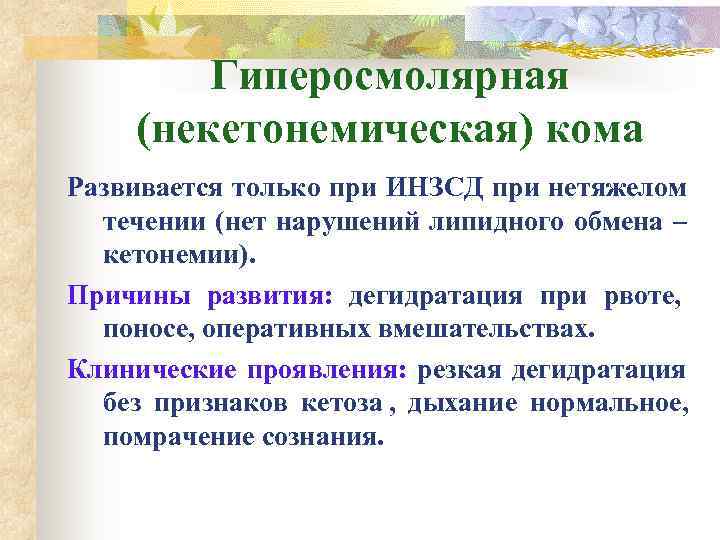 Гиперосмолярная (некетонемическая) кома

Развивается только при ИНЗСД при нетяжелом течении (нет нарушений липидного обмена – кетонемии).

Причины развития: дегидратация при рвоте, поносе, оперативных вмешательствах.

Клинические проявления: резкая дегидратация без признаков кетоза , дыхание нормальное, помрачение сознания.